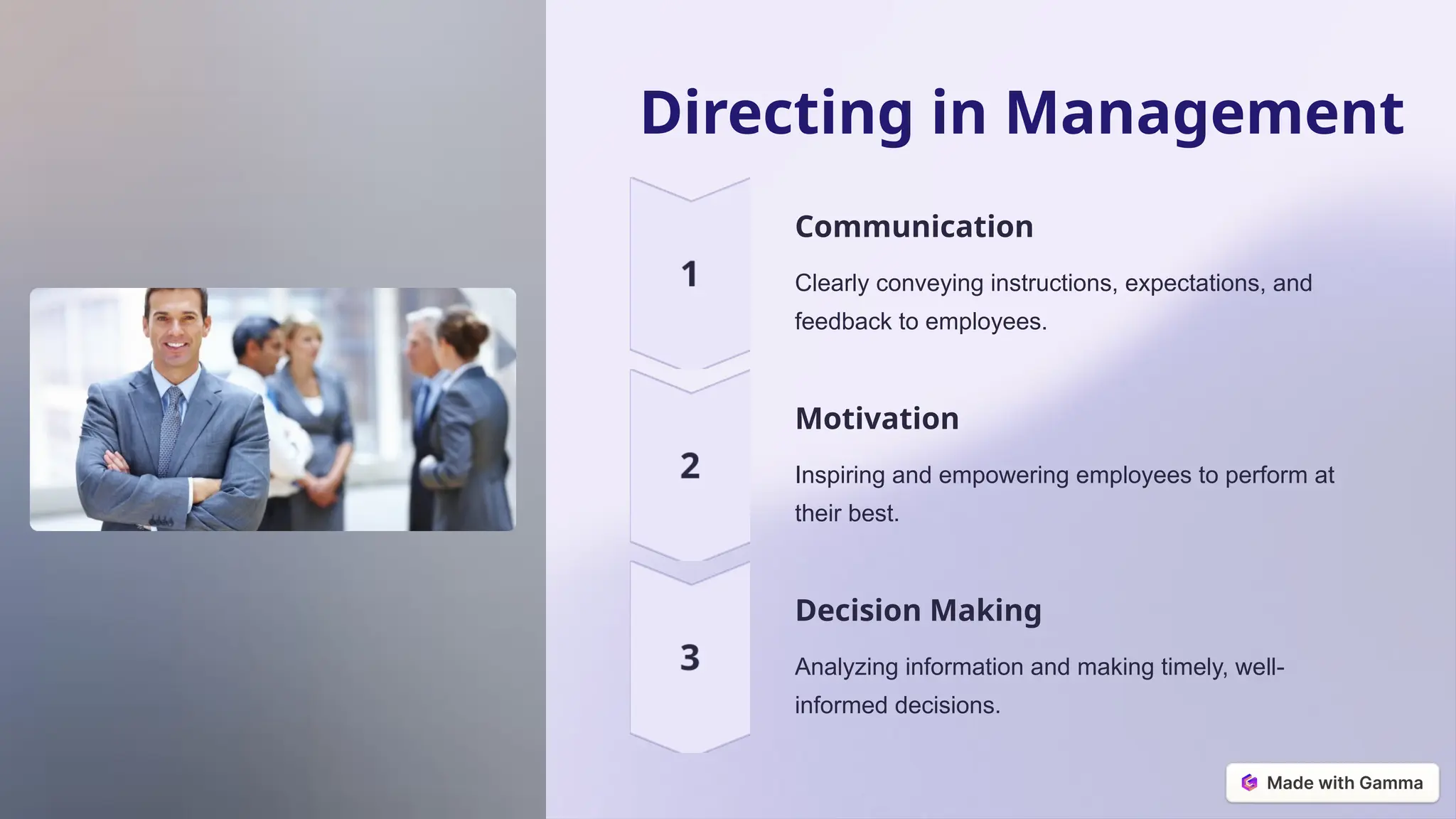 Directing in Management

1

Communication

Clearly conveying instructions, expectations, and feedback to employees.

2

Motivation

Inspiring and empowering employees to perform at their best.

3

Decision Making

Analyzing information and making timely, well-informed decisions.

Made with Gamma